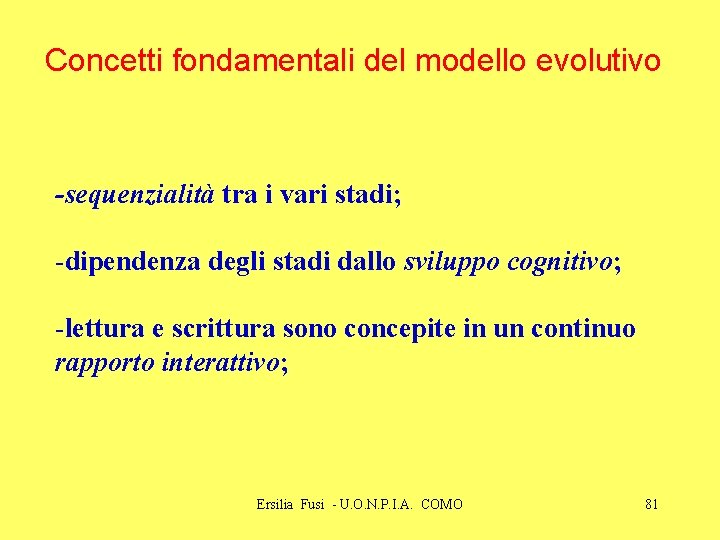 Concetti fondamentali del modello evolutivo

-sequenzialità tra i vari stadi;

-dipendenza degli stadi dallo sviluppo cognitivo;

-lettura e scrittura sono concepite in un continuo rapporto interattivo;

Ersilia Fusi - U.O.N.P.I.A. COMO

81